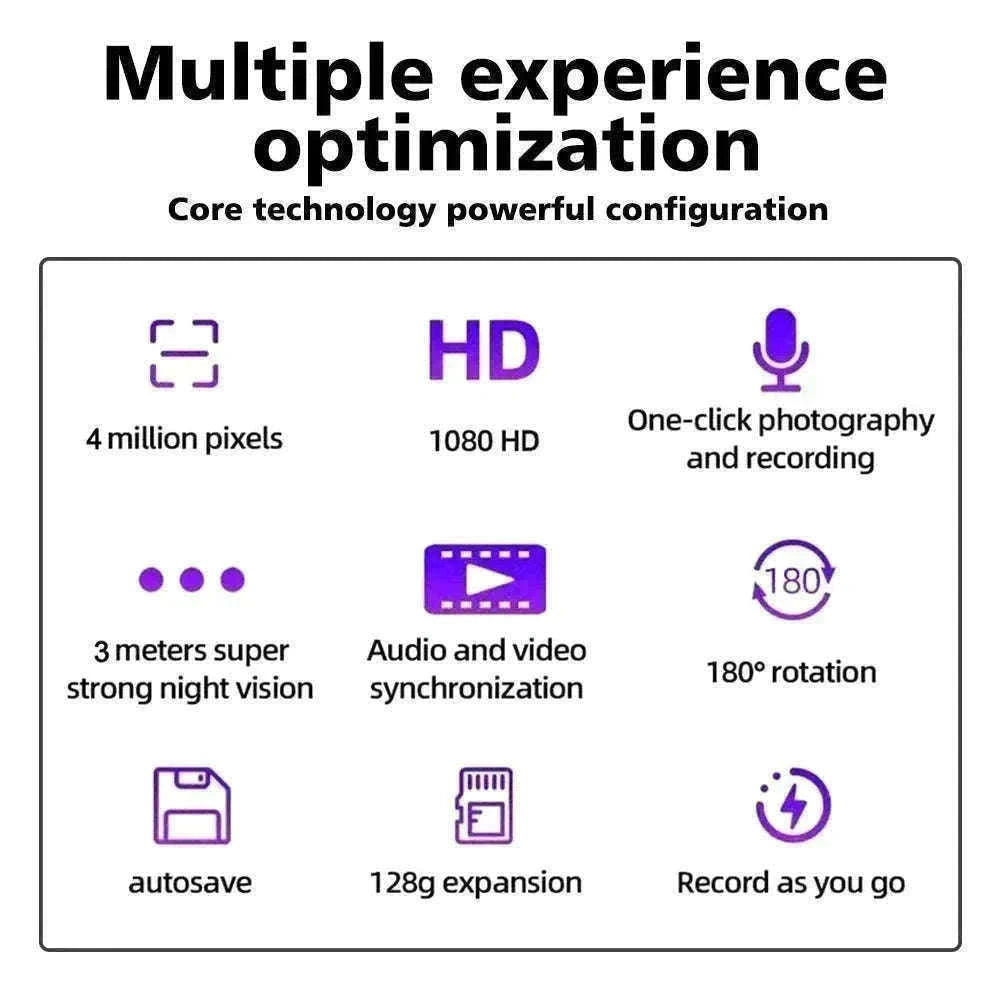 Multiple experience optimization

Core technology powerful configuration

4 million pixels

HD

1080 HD

One-click photography and recording

3 meters super strong night vision

Audio and video synchronization

180

180° rotation

autosave

128g expansion

Record as you go